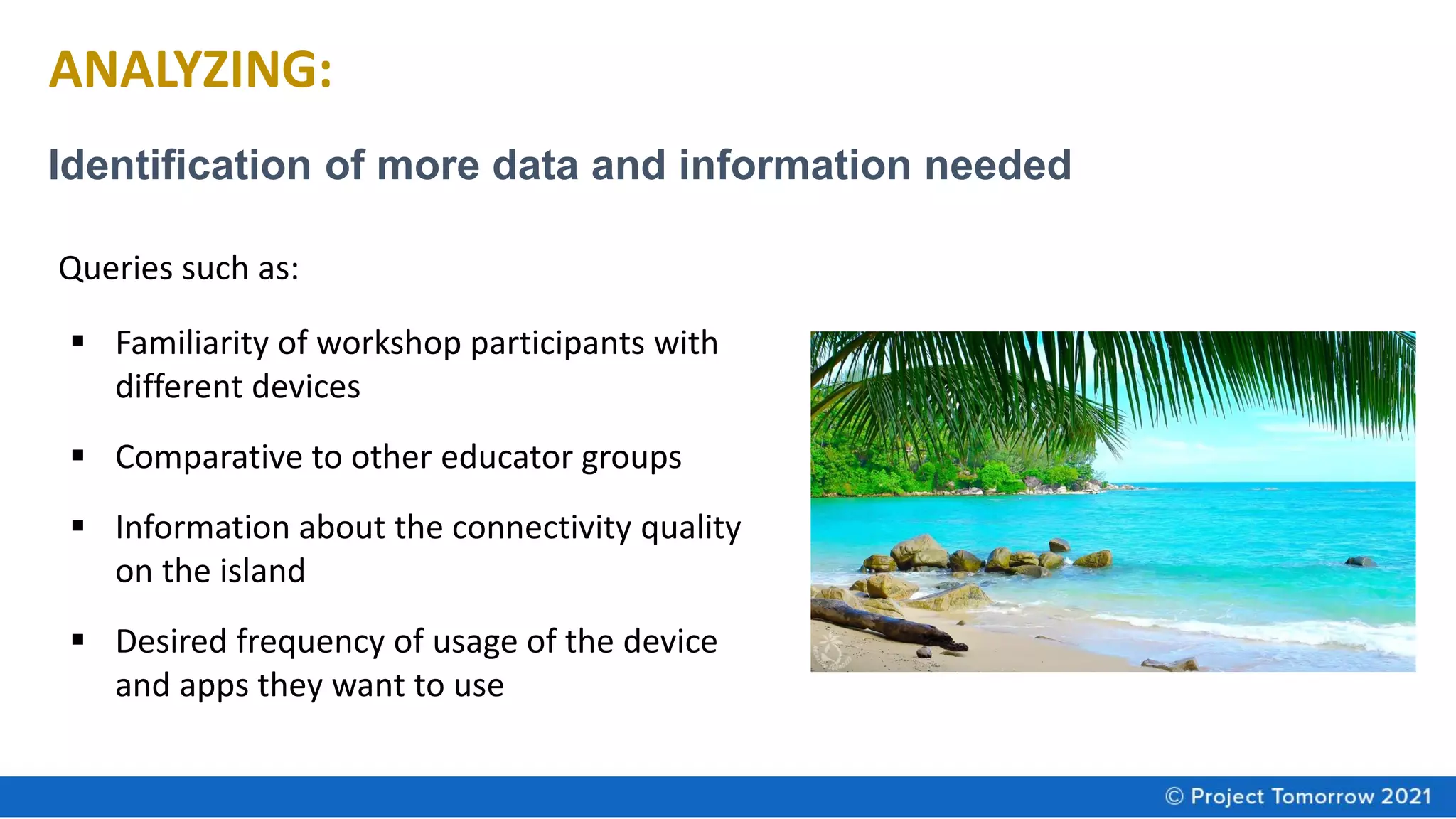 ANALYZING:

Identification of more data and information needed

Queries such as:

▪ Familiarity of workshop participants with different devices

▪ Comparative to other educator groups

▪ Information about the connectivity quality on the island

▪ Desired frequency of usage of the device and apps they want to use

© Project Tomorrow 2021